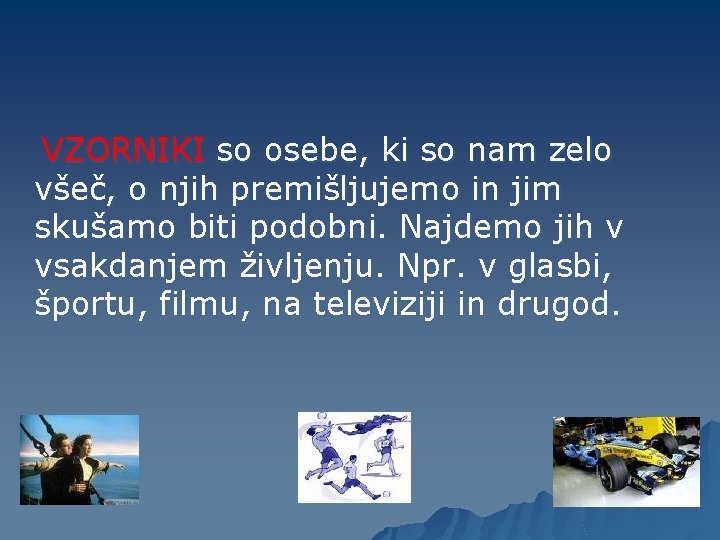 VZORNIKI so osebe, ki so nam zelo všeč, o njih premišljujemo in jim skušamo biti podobni. Najdemo jih v vsakdanjem življenju. Npr. v glasbi, športu, filmu, na televiziji in drugod.